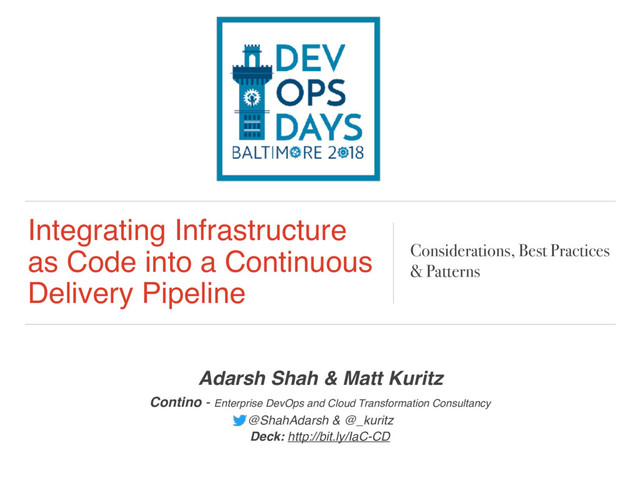 DEV OPS DAYS
BALTIMORE 2018

Integrating Infrastructure as Code into a Continuous Delivery Pipeline

Considerations, Best Practices & Patterns

Adarsh Shah & Matt Kuritz

Contino - Enterprise DevOps and Cloud Transformation Consultancy

@ShahAdarsh & @_kuritz

Deck: http://bit.ly/IaC-CD